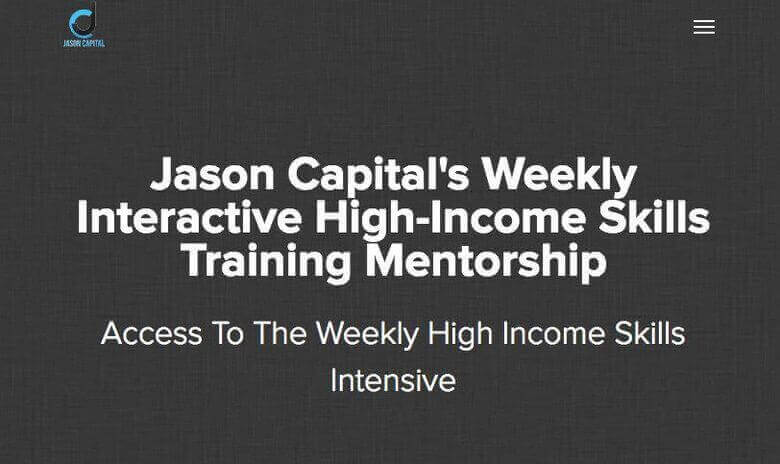 JASON CAPITAL

Jason Capital's Weekly Interactive High-Income Skills Training Mentorship

Access To The Weekly High Income Skills Intensive